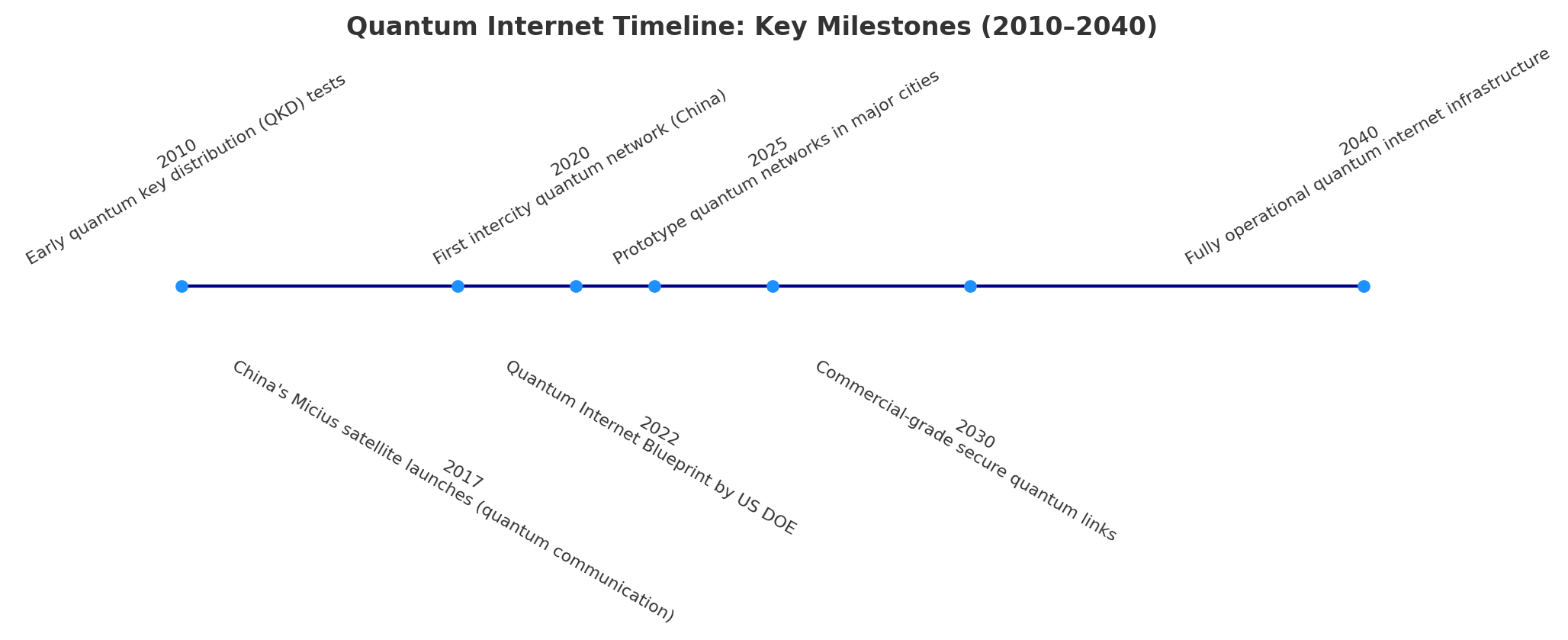 Quantum Internet Timeline: Key Milestones (2010–2040)

2010
Early quantum key distribution (QKD) tests

2017
China's Micius satellite launches (quantum communication)

2020
First intercity quantum network (China)

2022
Quantum Internet Blueprint by US DOE

2025
Prototype quantum networks in major cities

2030
Commercial-grade secure quantum links

2040
Fully operational quantum internet infrastructure